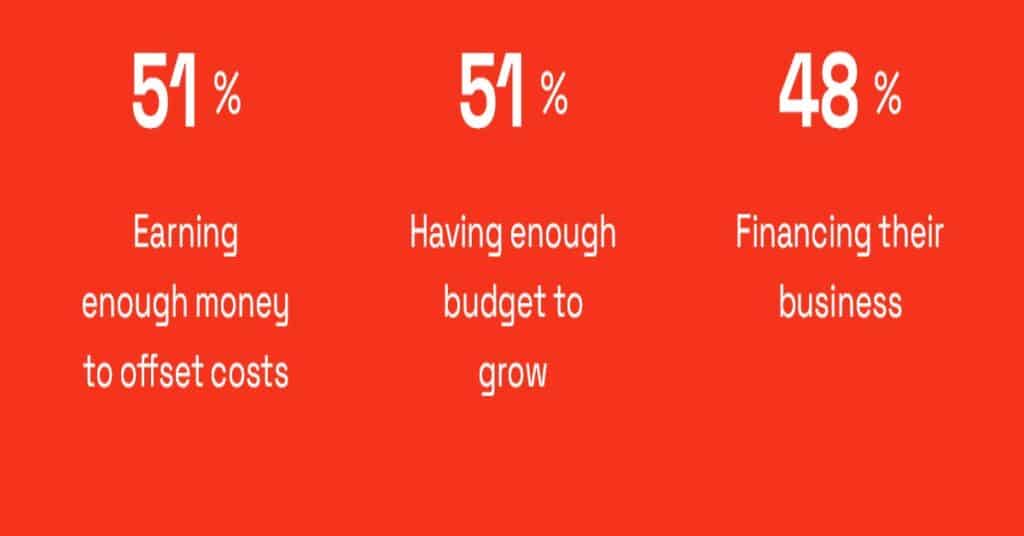 51 %

Earning enough money to offset costs

51 %

Having enough budget to grow

48 %

Financing their business